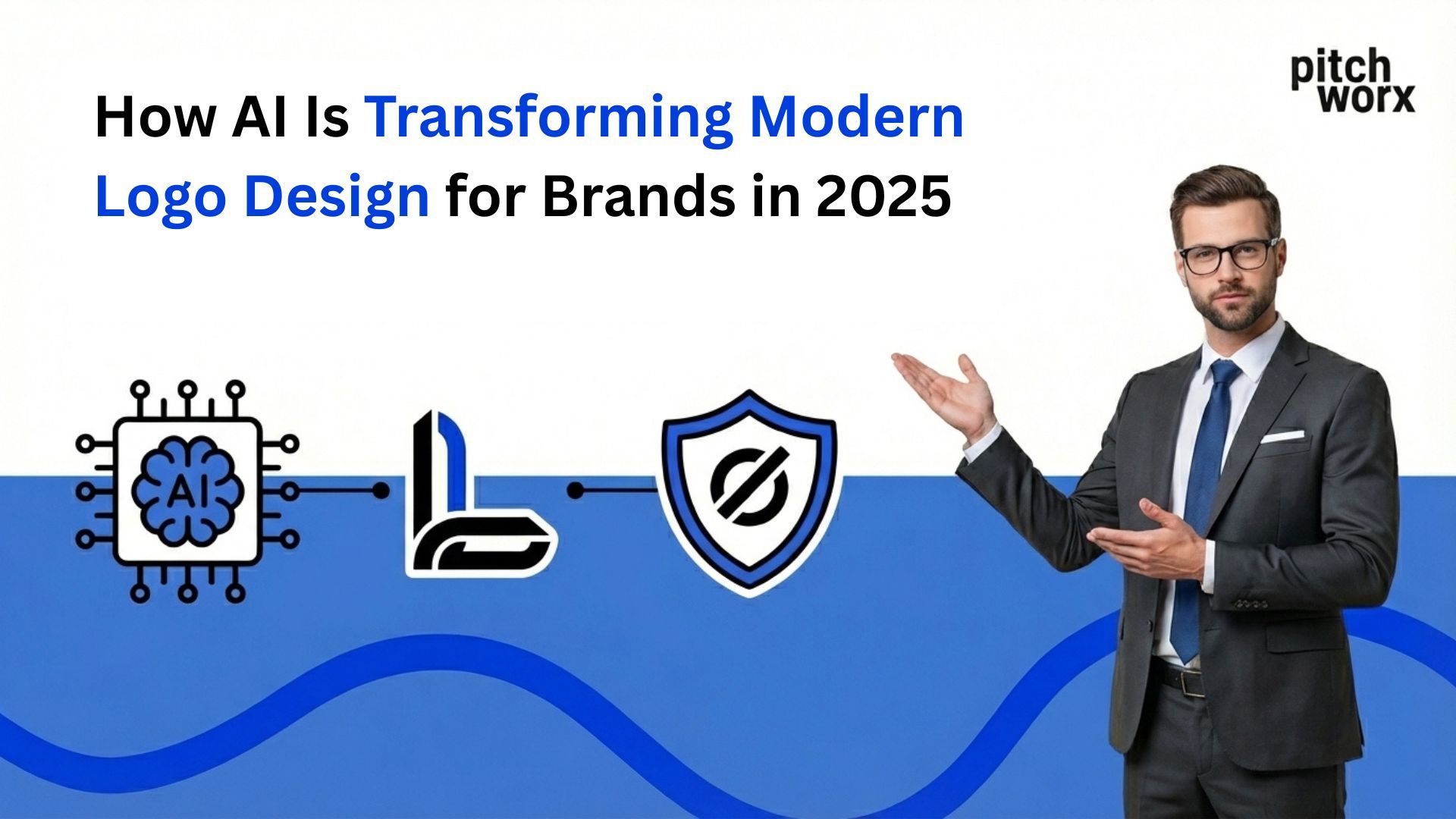 How AI Is Transforming Modern Logo Design for Brands in 2025

pitch worx

AI